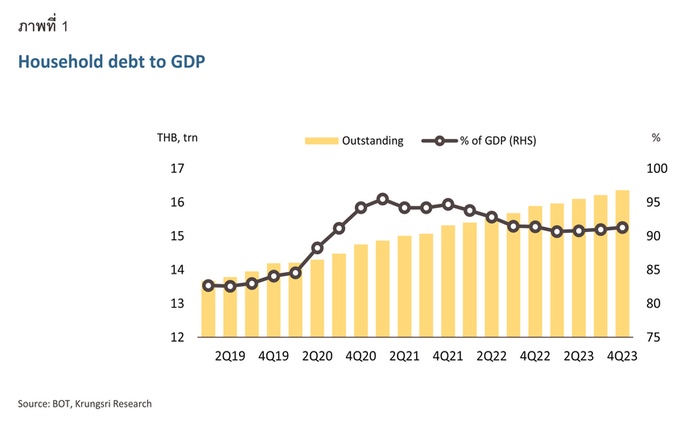 ภาพที่ 1

Household debt to GDP

THB, trn

Outstanding

% of GDP (RHS)

%

17
16
15
14
13
12

100
95
90
85
80
75

2Q19
4Q19
2Q20
4Q20
2Q21
4Q21
2Q22
4Q22
2Q23
4Q23

Source: BOT, Krungsri Research